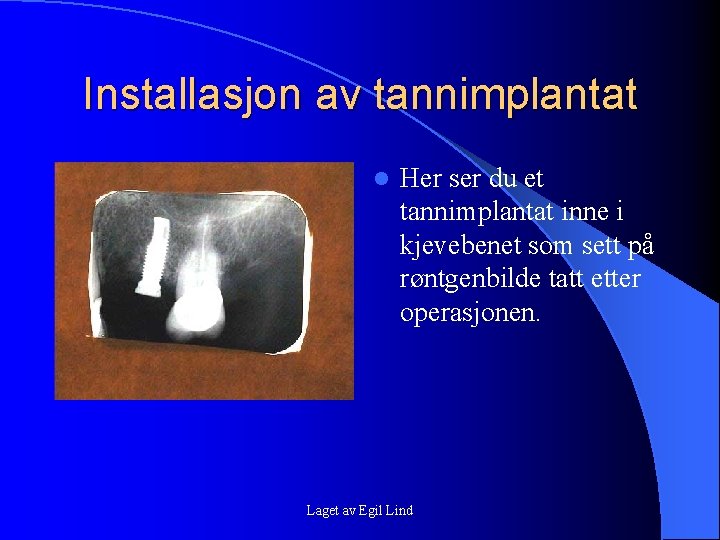 Installasjon av tannimplantat

• Her ser du et tannimplantat inne i kjevebenet som sett på røntgenbilde tatt etter operasjonen.

Laget av Egil Lind